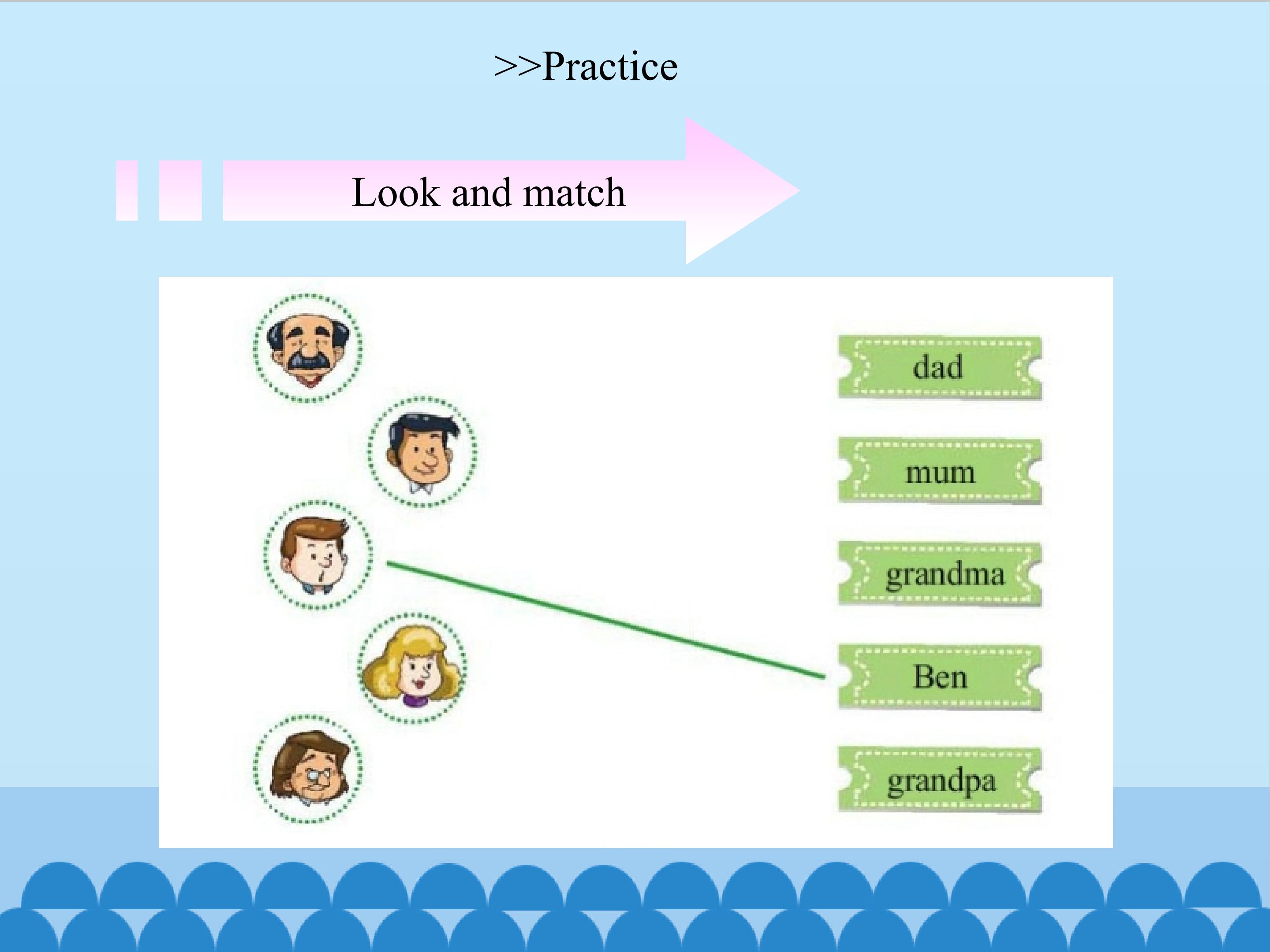 >>Practice

Look and match

dad

mum

grandma

Ben

grandpa